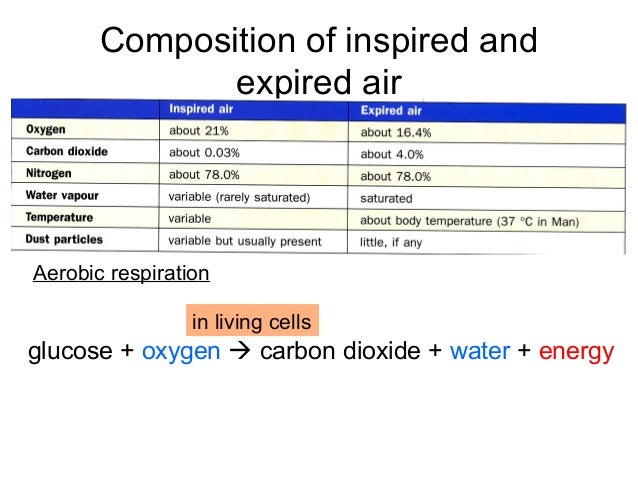 Composition of inspired and expired air

| | Inspired air | Expired air |
|---|---|---|
| Oxygen | about 21% | about 16.4% |
| Carbon dioxide | about 0.03% | about 4.0% |
| Nitrogen | about 78.0% | about 78.0% |
| Water vapour | variable (rarely saturated) | saturated |
| Temperature | variable | about body temperature (37 °C in Man) |
| Dust particles | variable but usually present | little, if any |

Aerobic respiration

in living cells

glucose + oxygen → carbon dioxide + water + energy